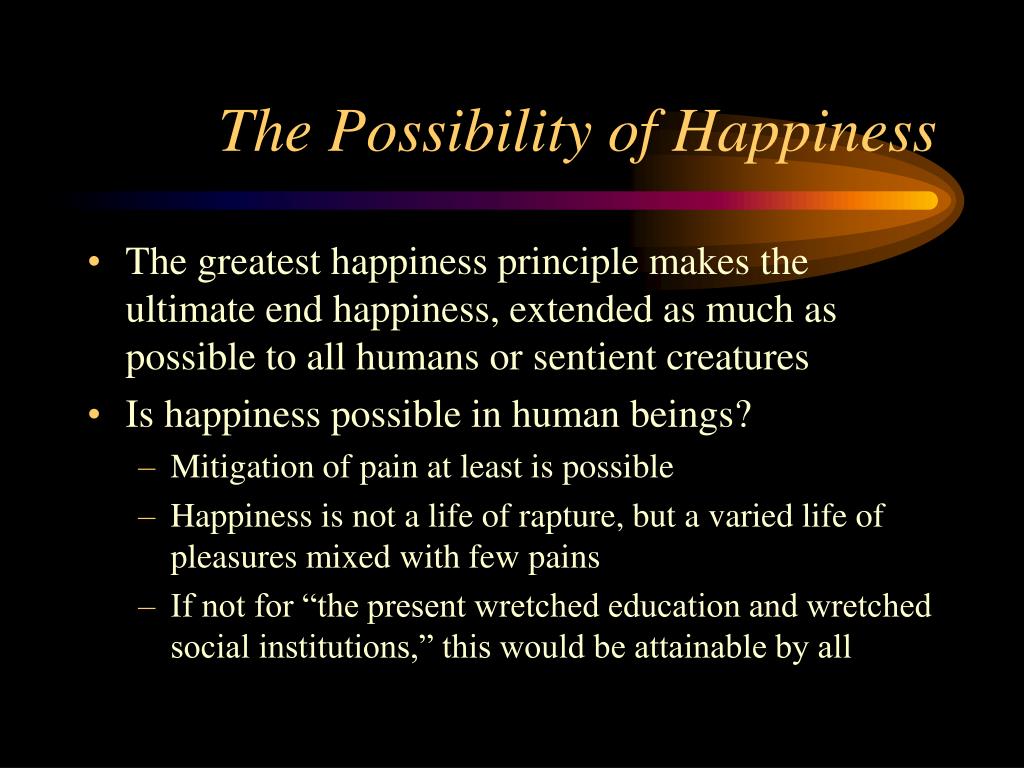 The Possibility of Happiness

• The greatest happiness principle makes the ultimate end happiness, extended as much as possible to all humans or sentient creatures
• Is happiness possible in human beings?
– Mitigation of pain at least is possible
– Happiness is not a life of rapture, but a varied life of pleasures mixed with few pains
– If not for “the present wretched education and wretched social institutions,” this would be attainable by all